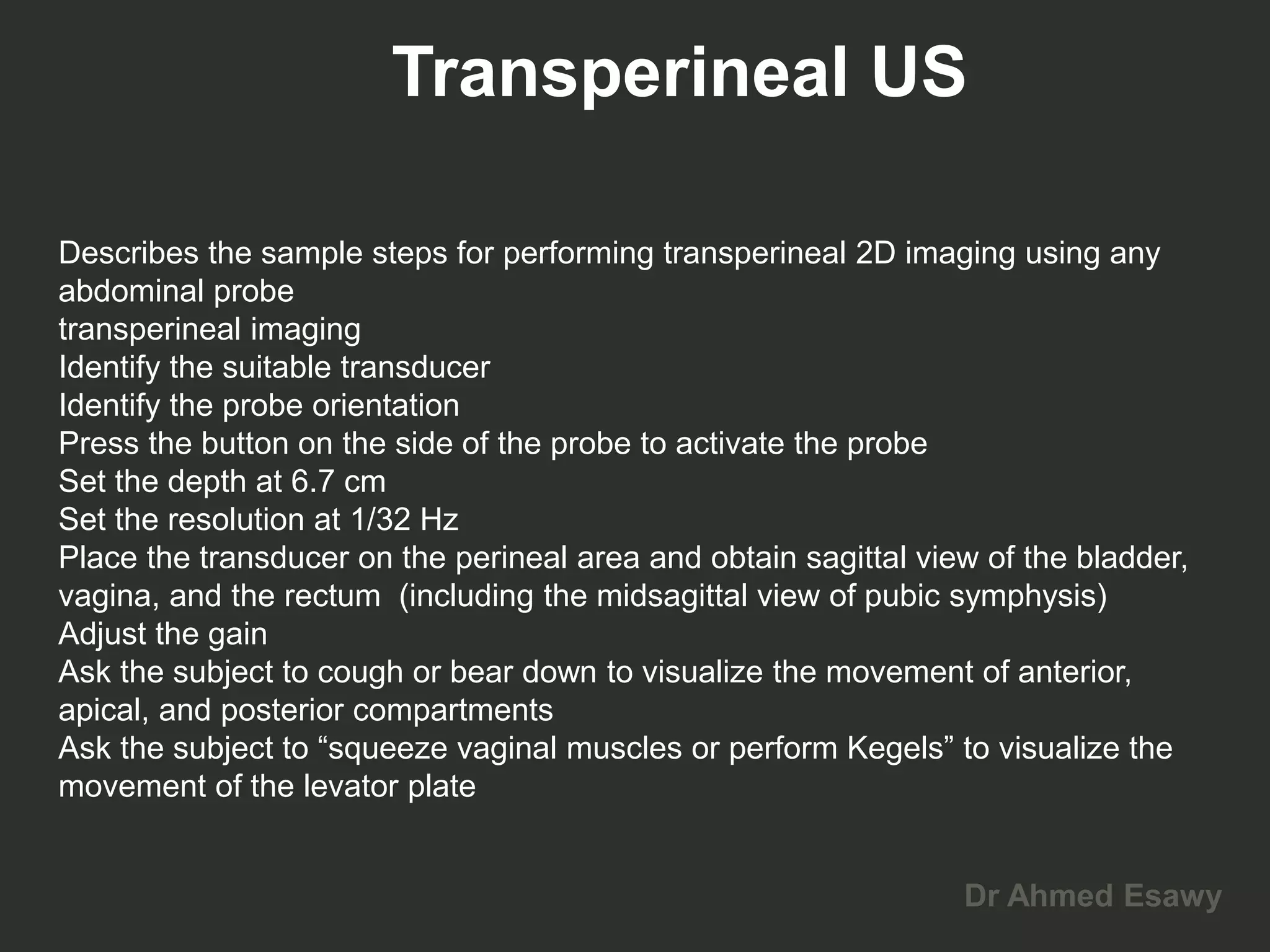 Transperineal US

Describes the sample steps for performing transperineal 2D imaging using any abdominal probe
transperineal imaging
Identify the suitable transducer
Identify the probe orientation
Press the button on the side of the probe to activate the probe
Set the depth at 6.7 cm
Set the resolution at 1/32 Hz
Place the transducer on the perineal area and obtain sagittal view of the bladder, vagina, and the rectum (including the midsagittal view of pubic symphysis)
Adjust the gain
Ask the subject to cough or bear down to visualize the movement of anterior, apical, and posterior compartments
Ask the subject to “squeeze vaginal muscles or perform Kegels” to visualize the movement of the levator plate

Dr Ahmed Esawy